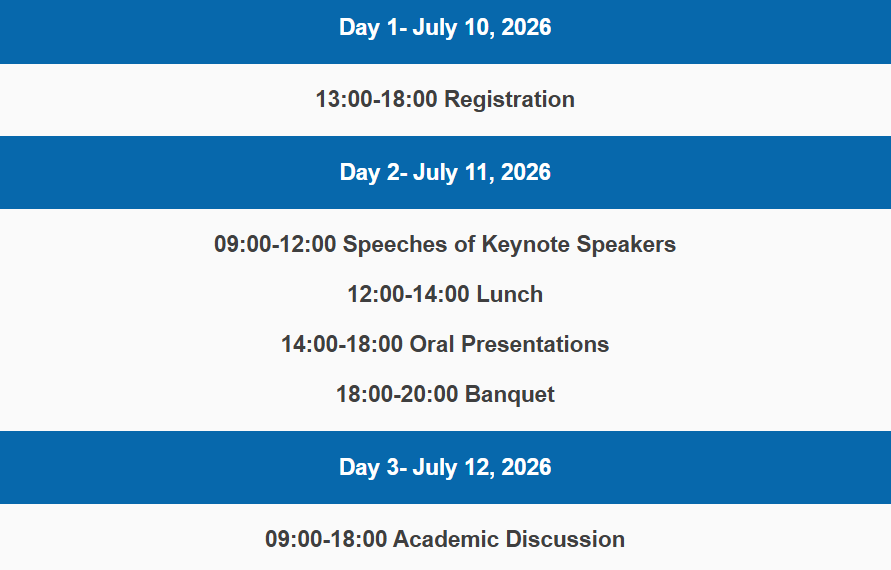 Day 1- July 10, 2026

13:00-18:00 Registration

Day 2- July 11, 2026

09:00-12:00 Speeches of Keynote Speakers

12:00-14:00 Lunch

14:00-18:00 Oral Presentations

18:00-20:00 Banquet

Day 3- July 12, 2026

09:00-18:00 Academic Discussion